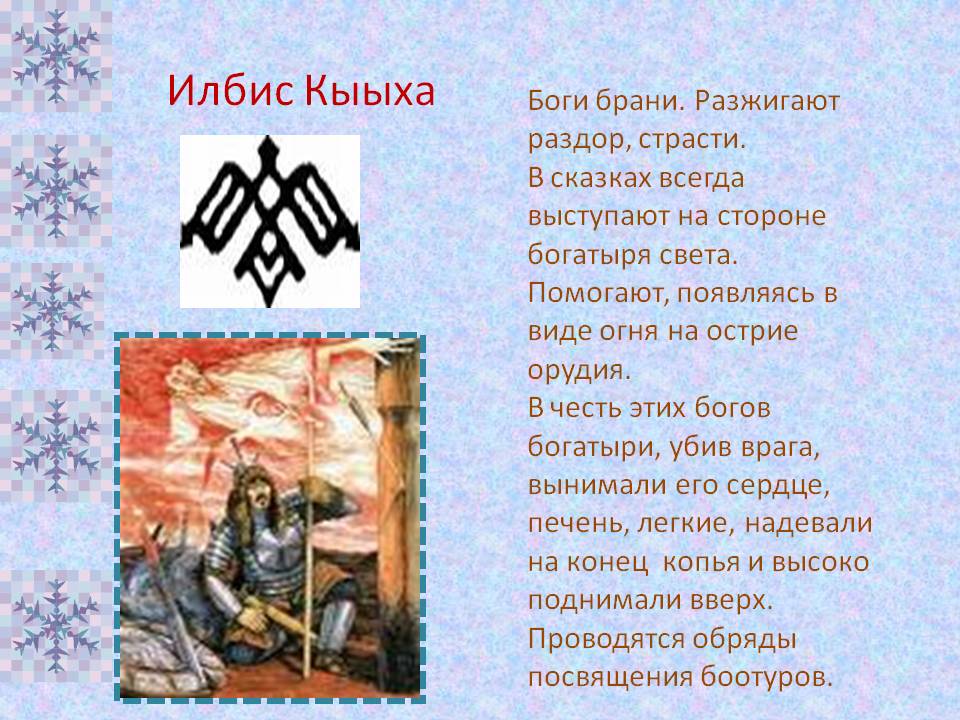 Илбис Кыыха

Боги брани. Разжигают раздор, страсти.
В сказках всегда выступают на стороне богатыря света.
Помогают, появляясь в виде огня на острие орудия.
В честь этих богов богатыри, убив врага, вынимали его сердце, печень, легкие, надевали на конец копья и высоко поднимали вверх.
Проводятся обряды посвящения боотуров.